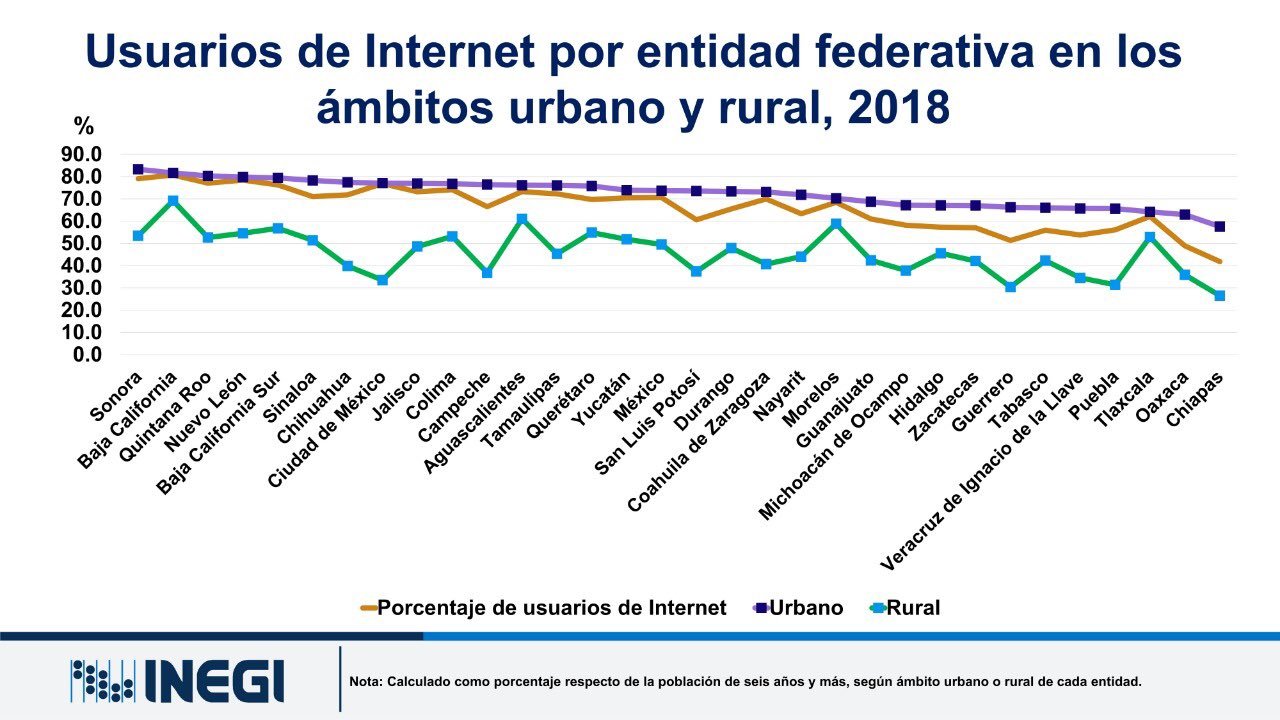 Usuarios de Internet por entidad federativa en los ámbitos urbano y rural, 2018

%

90.0
80.0
70.0
60.0
50.0
40.0
30.0
20.0
10.0
0.0

Sonora
Baja California
Quintana Roo
Nuevo León
Baja California Sur
Sinaloa
Chihuahua
Ciudad de México
Jalisco
Colima
Campeche
Aguascalientes
Tamaulipas
Querétaro
Yucatán
México
San Luis Potosí
Durango
Coahuila de Zaragoza
Nayarit
Morelos
Guanajuato
Michoacán de Ocampo
Hidalgo
Zacatecas
Guerrero
Tabasco
Veracruz de Ignacio de la Llave
Puebla
Tlaxcala
Oaxaca
Chiapas

Porcentaje de usuarios de Internet
Urbano
Rural

INEGI

Nota: Calculado como porcentaje respecto de la población de seis años y más, según ámbito urbano o rural de cada entidad.